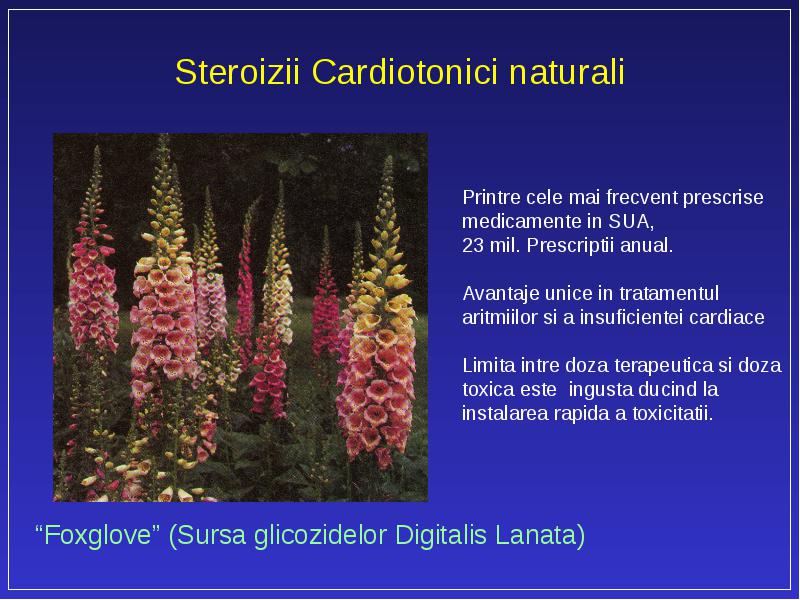 Steroizii Cardiotonici naturali

Printre cele mai frecvent prescrise medicamente in SUA, 23 mil. Prescriptii anual.

Avantaje unice in tratamentul aritmiilor si a insuficientei cardiace

Limita intre doza terapeutica si doza toxica este ingusta ducind la instalarea rapida a toxicitatii.

“Foxglove” (Sursa glicozidelor Digitalis Lanata)